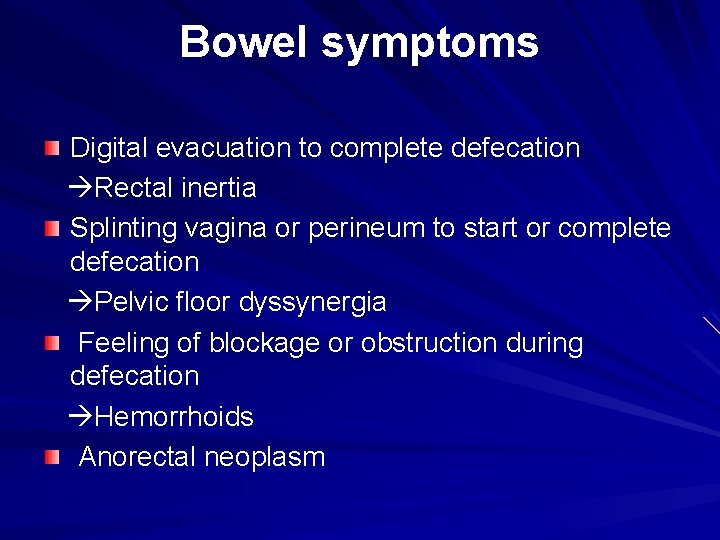 Bowel symptoms

Digital evacuation to complete defecation
→Rectal inertia

Splinting vagina or perineum to start or complete defecation
→Pelvic floor dyssynergia

Feeling of blockage or obstruction during defecation
→Hemorrhoids

Anorectal neoplasm